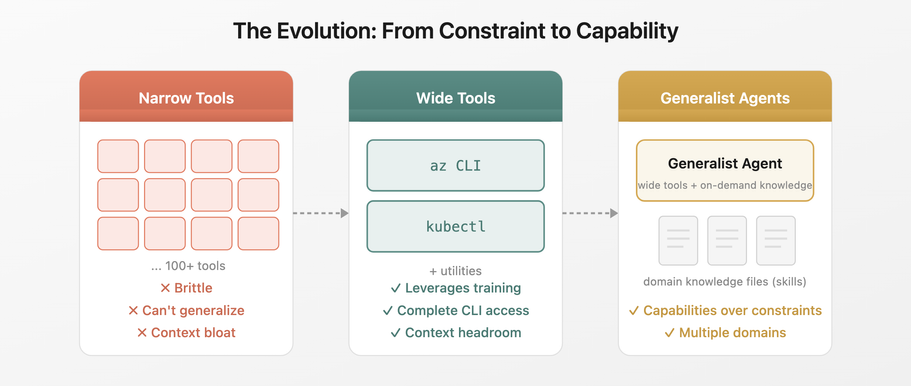 The Evolution: From Constraint to Capability

Narrow Tools

... 100+ tools
✕ Brittle
✕ Can't generalize
✕ Context bloat

Wide Tools

az CLI

kubectl

+ utilities
✓ Leverages training
✓ Complete CLI access
✓ Context headroom

Generalist Agents

Generalist Agent
wide tools + on-demand knowledge

domain knowledge files (skills)
✓ Capabilities over constraints
✓ Multiple domains